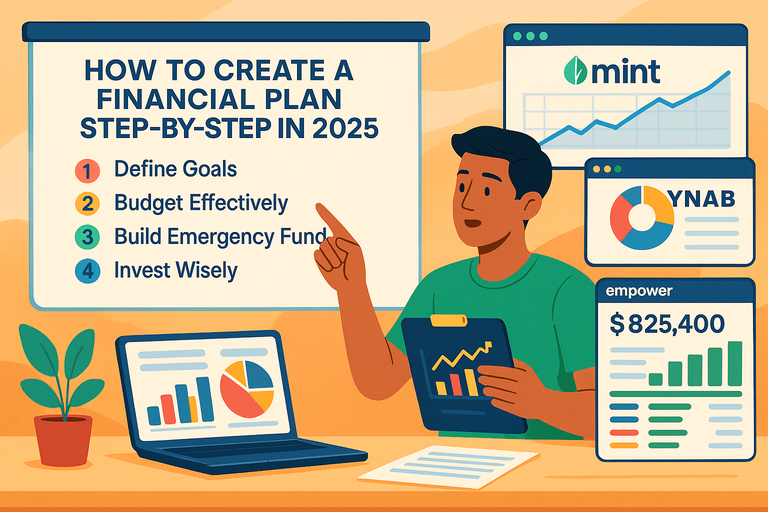 HOW TO CREATE A FINANCIAL PLAN STEP-BY-STEP IN 2025

1 Define Goals

2 Budget Effectively

3 Build Emergency Fund

4 Invest Wisely

mint

YNAB

empower

$825,400